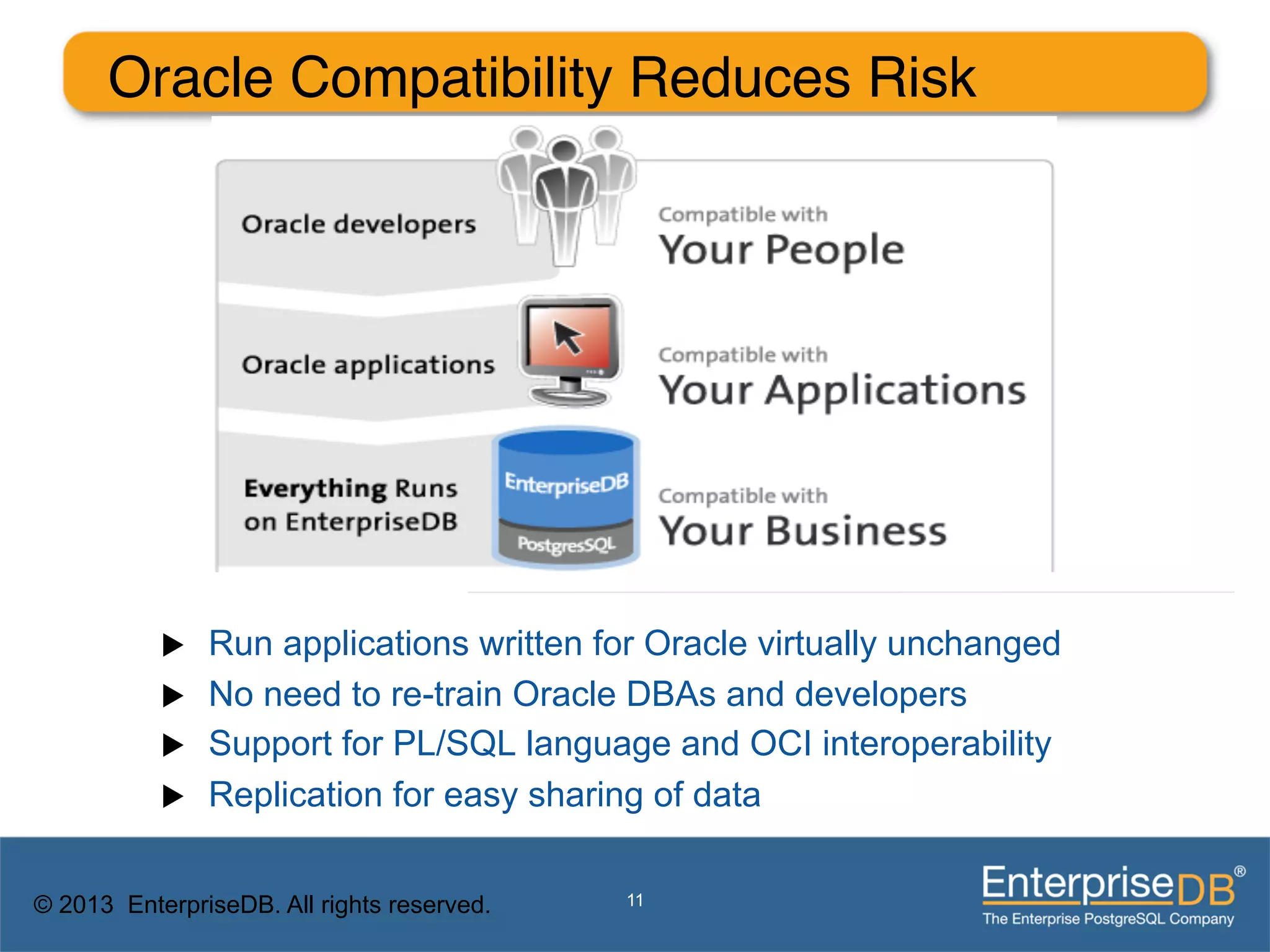 Oracle Compatibility Reduces Risk

Oracle developers

Compatible with
Your People

Oracle applications

Compatible with
Your Applications

Everything Runs on EnterpriseDB

EnterpriseDB

PostgresSQL

Compatible with
Your Business

▶ Run applications written for Oracle virtually unchanged
▶ No need to re-train Oracle DBAs and developers
▶ Support for PL/SQL language and OCI interoperability
▶ Replication for easy sharing of data

© 2013 EnterpriseDB. All rights reserved.

11

EnterpriseDB®
The Enterprise PostgreSQL Company